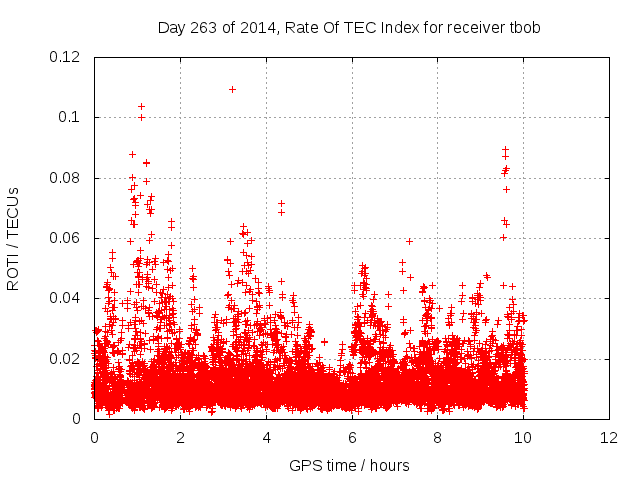 Day 263 of 2014, Rate Of TEC Index for receiver tbob

ROTI / TECUs

0.12
0.1
0.08
0.06
0.04
0.02
0

0
2
4
6
8
10
12

GPS time / hours